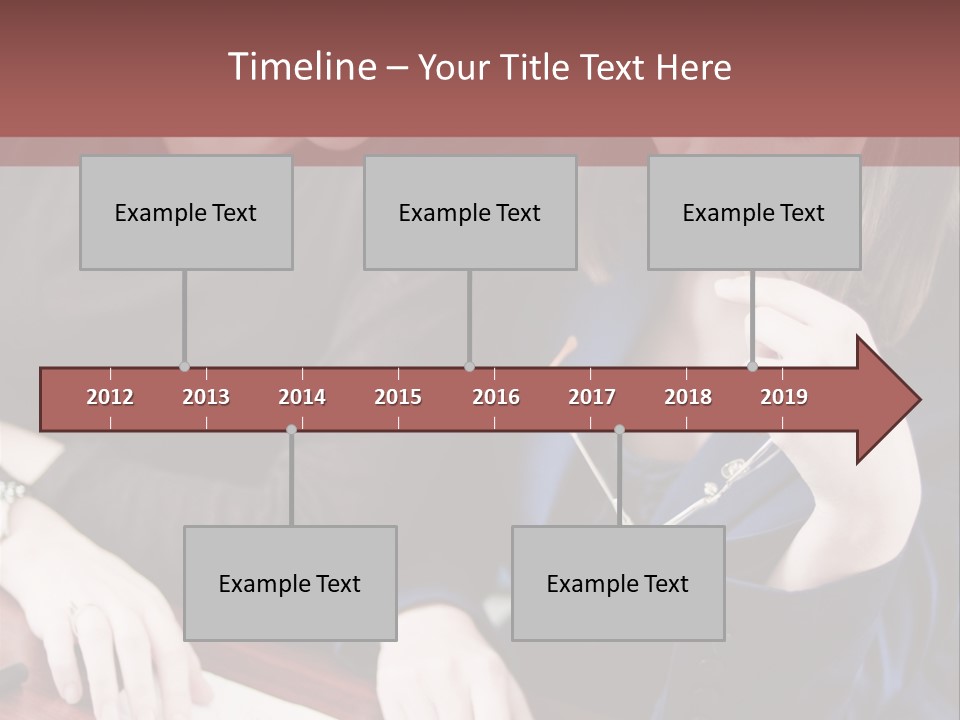 Timeline – Your Title Text Here

Example Text

Example Text

Example Text

2012 2013 2014 2015 2016 2017 2018 2019

Example Text

Example Text